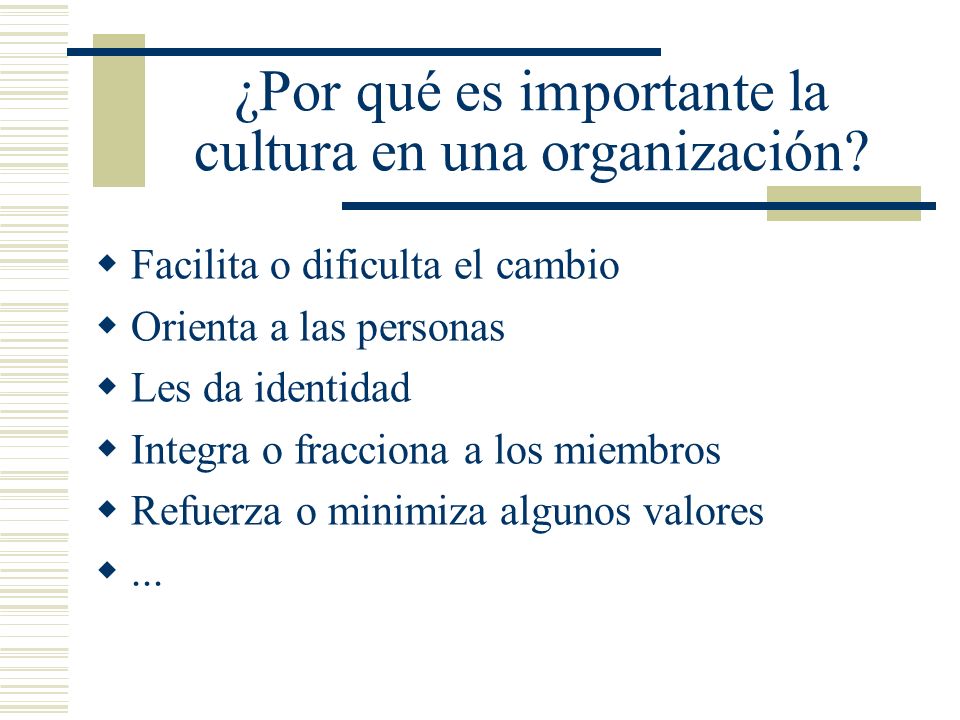 ¿Por qué es importante la cultura en una organización?

◆ Facilita o dificulta el cambio
◆ Orienta a las personas
◆ Les da identidad
◆ Integra o fracciona a los miembros
◆ Refuerza o minimiza algunos valores
◆ ...